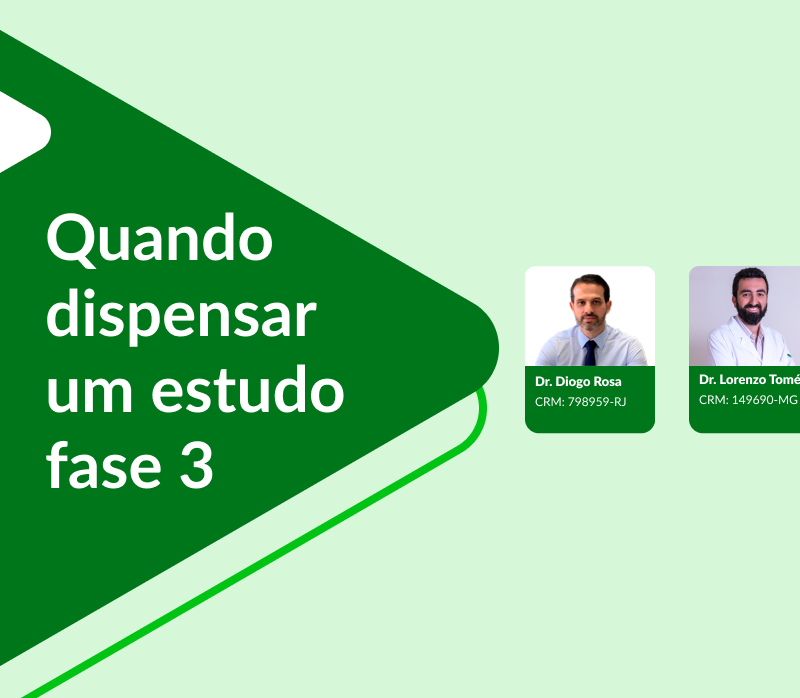 Quando dispensar um estudo fase 3

Dr. Diogo Rosa
CRM: 798959-RJ

Dr. Lorenzo Tomé
CRM: 149690-MG